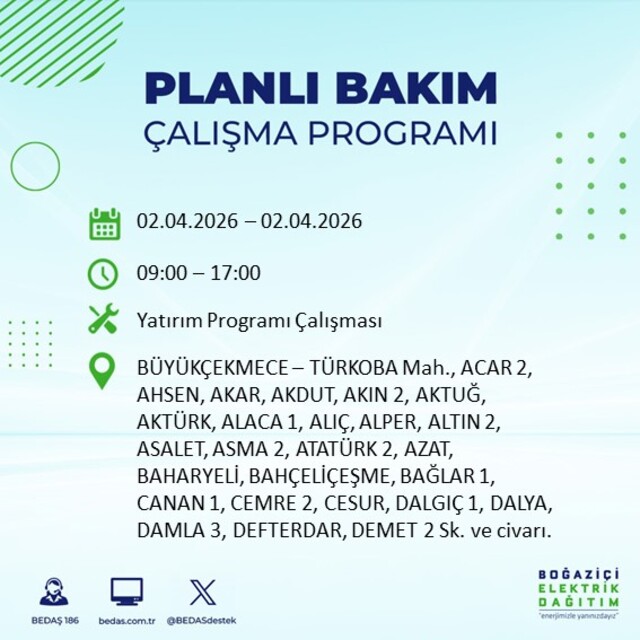 PLANLI BAKIM
ÇALIŞMA PROGRAMI

02.04.2026 – 02.04.2026

09:00 – 17:00

Yatırım Programı Çalışması

BÜYÜKÇEKMECE – TÜRKOBA Mah., ACAR 2, AHSEN, AKAR, AKDUT, AKIN 2, AKTUĞ, AKTÜRK, ALACA 1, ALIÇ, ALPER, ALTIN 2, ASALET, ASMA 2, ATATÜRK 2, AZAT, BAHARYELİ, BAHÇELİÇEŞME, BAĞLAR 1, CANAN 1, CEMRE 2, CESUR, DALGIÇ 1, DALYA, DAMLA 3, DEFTERDAR, DEMET 2 Sk. ve civarı.

BEDAŞ 186

bedas.com.tr

@BEDASdestek

BOĞAZİÇİ
ELEKTRİK
DAĞITIM
"enerjimizle yanınızdayız"